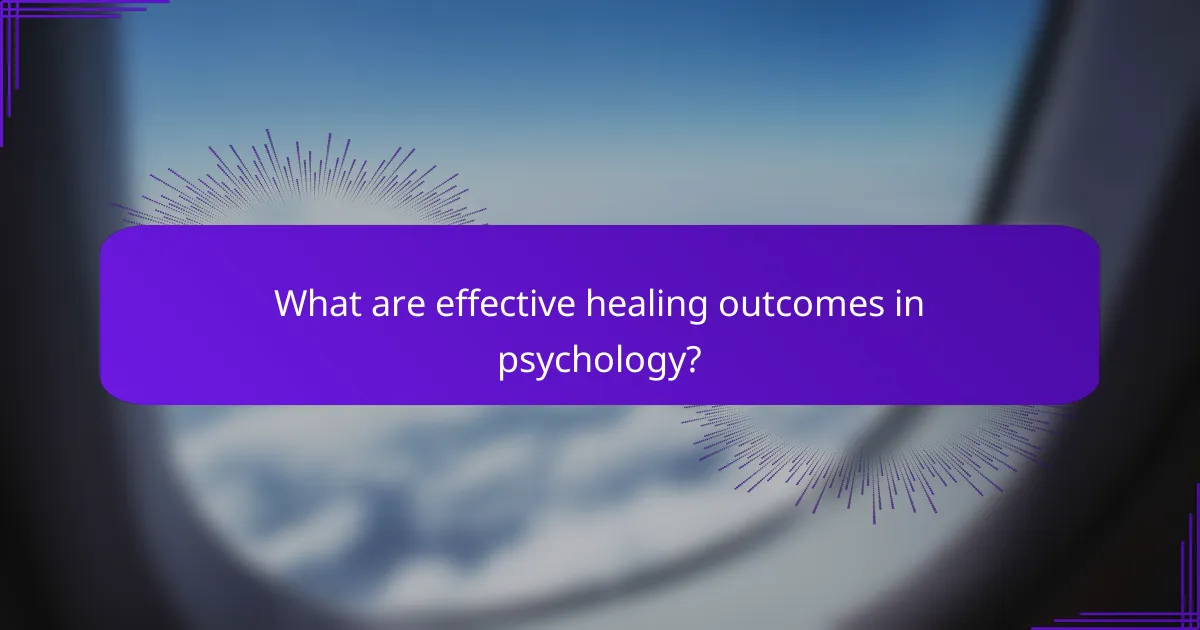 What are effective healing outcomes in psychology?